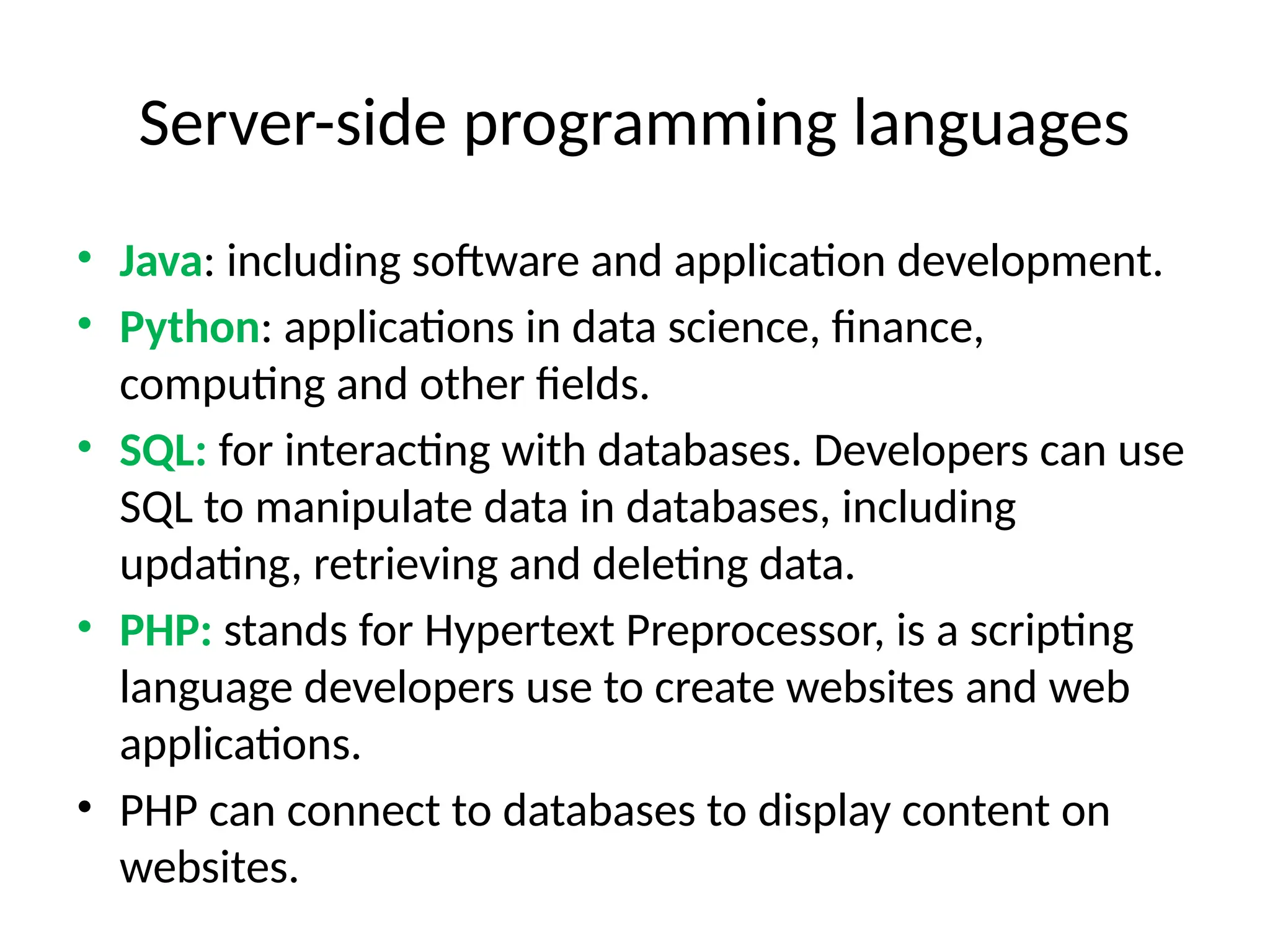 Server-side programming languages

• Java: including software and application development.
• Python: applications in data science, finance, computing and other fields.
• SQL: for interacting with databases. Developers can use SQL to manipulate data in databases, including updating, retrieving and deleting data.
• PHP: stands for Hypertext Preprocessor, is a scripting language developers use to create websites and web applications.
• PHP can connect to databases to display content on websites.